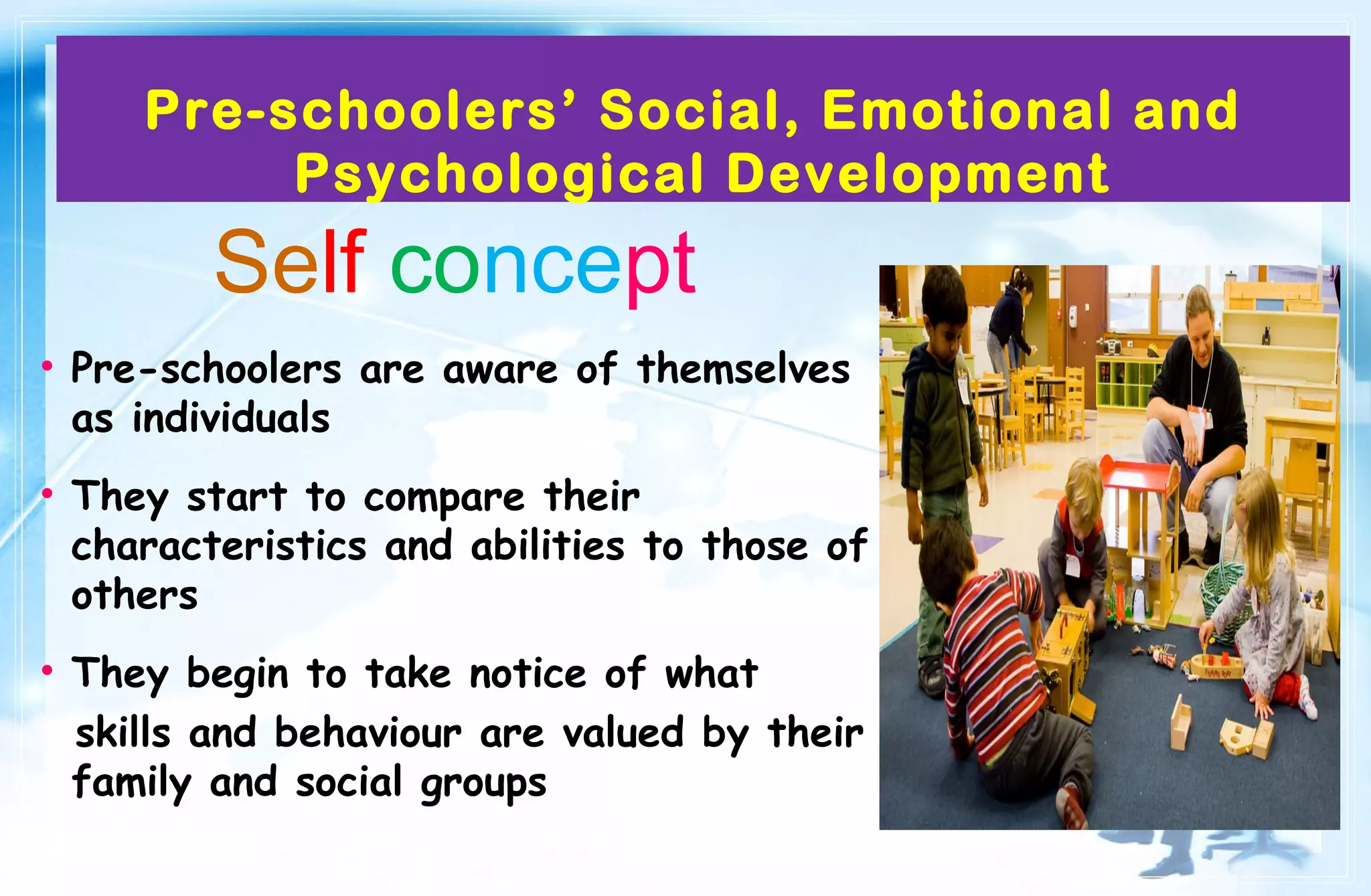 Pre-schoolers' Social, Emotional and Psychological Development

Self concept

• Pre-schoolers are aware of themselves as individuals

• They start to compare their characteristics and abilities to those of others

• They begin to take notice of what skills and behaviour are valued by their family and social groups